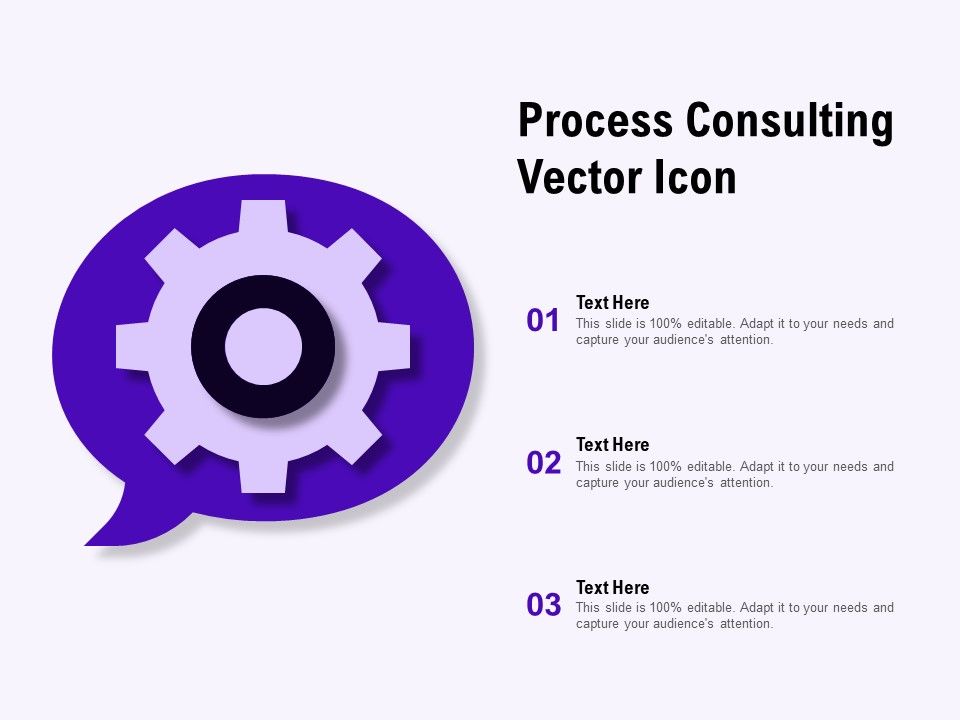 Process Consulting Vector Icon

01
Text Here
This slide is 100% editable. Adapt it to your needs and capture your audience's attention.

02
Text Here
This slide is 100% editable. Adapt it to your needs and capture your audience's attention.

03
Text Here
This slide is 100% editable. Adapt it to your needs and capture your audience's attention.